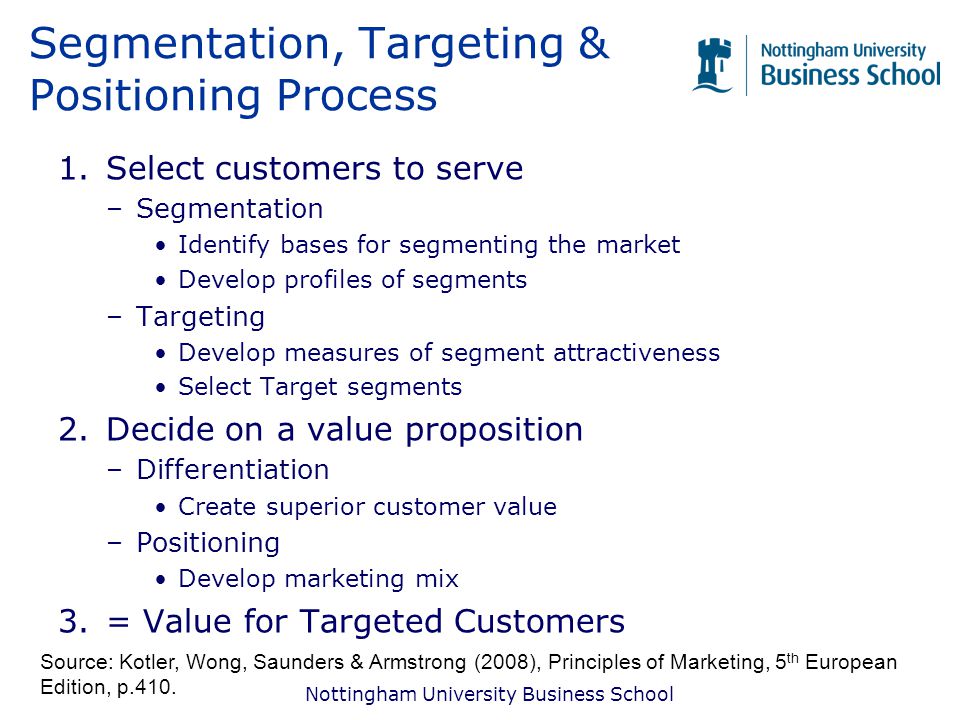 Segmentation, Targeting & Positioning Process

Nottingham University
Business School

1. Select customers to serve
– Segmentation
• Identify bases for segmenting the market
• Develop profiles of segments
– Targeting
• Develop measures of segment attractiveness
• Select Target segments
2. Decide on a value proposition
– Differentiation
• Create superior customer value
– Positioning
• Develop marketing mix
3. = Value for Targeted Customers

Source: Kotler, Wong, Saunders & Armstrong (2008), Principles of Marketing, 5$^{th}$ European Edition, p.410.

Nottingham University Business School